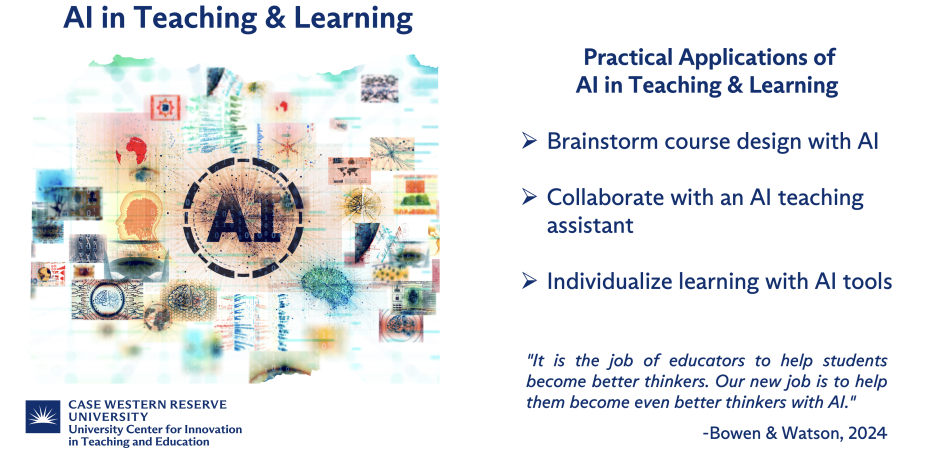 AI in Teaching & Learning

AI

CASE WESTERN RESERVE UNIVERSITY
University Center for Innovation in Teaching and Education

Practical Applications of AI in Teaching & Learning

➢ Brainstorm course design with AI

➢ Collaborate with an AI teaching assistant

➢ Individualize learning with AI tools

"It is the job of educators to help students become better thinkers. Our new job is to help them become even better thinkers with AI."

-Bowen & Watson, 2024